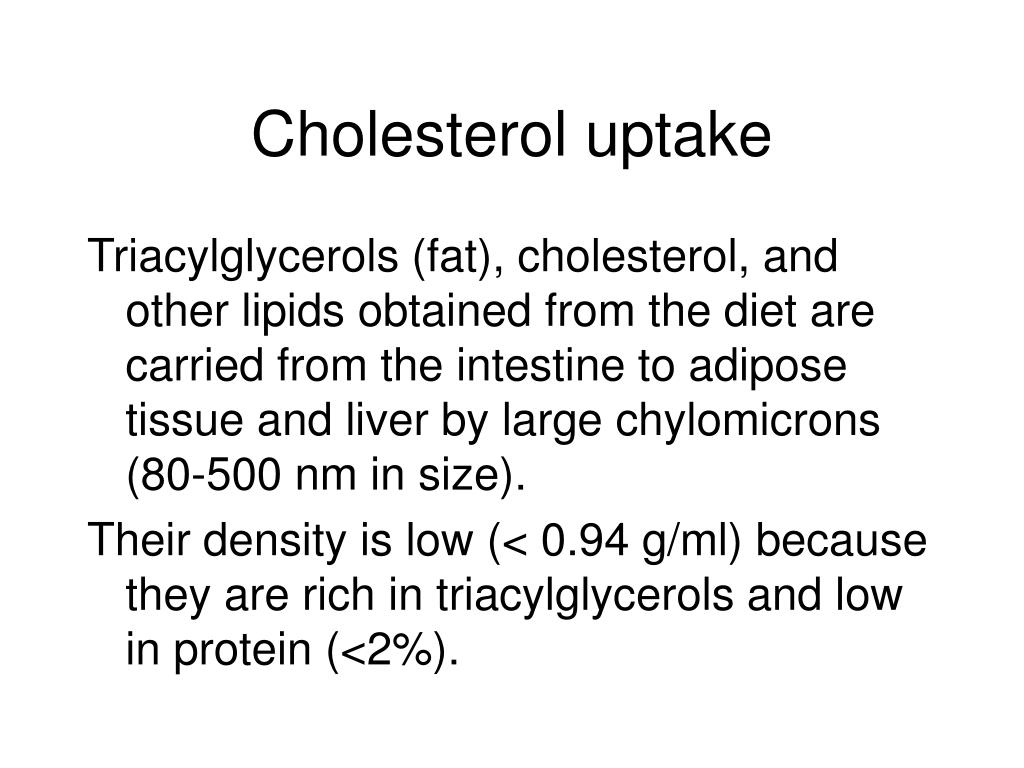 Cholesterol uptake

Triacylglycerols (fat), cholesterol, and other lipids obtained from the diet are carried from the intestine to adipose tissue and liver by large chylomicrons (80-500 nm in size).

Their density is low (< 0.94 g/ml) because they are rich in triacylglycerols and low in protein (<2%).